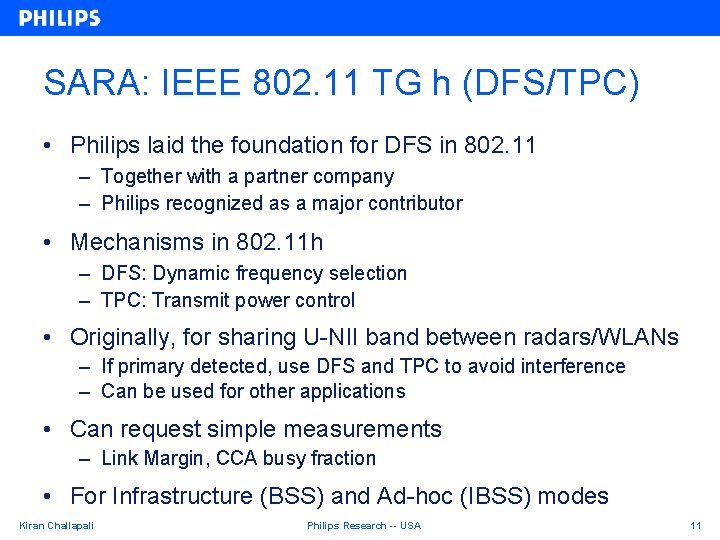 PHILIPS

SARA: IEEE 802.11 TG h (DFS/TPC)

• Philips laid the foundation for DFS in 802.11
– Together with a partner company
– Philips recognized as a major contributor

• Mechanisms in 802.11h
– DFS: Dynamic frequency selection
– TPC: Transmit power control

• Originally, for sharing U-NII band between radars/WLANs
– If primary detected, use DFS and TPC to avoid interference
– Can be used for other applications

• Can request simple measurements
– Link Margin, CCA busy fraction

• For Infrastructure (BSS) and Ad-hoc (IBSS) modes

Kiran Challapali

Philips Research -- USA

11